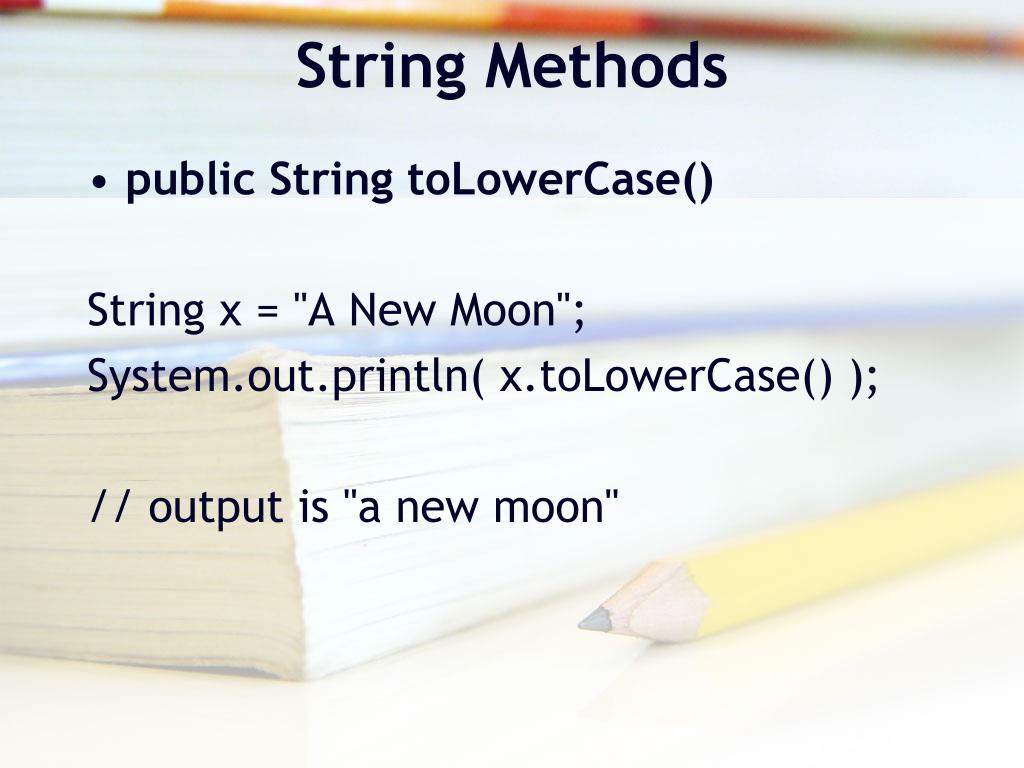 String Methods

• public String toLowerCase()

String x = "A New Moon";
System.out.println( x.toLowerCase() );

// output is "a new moon"